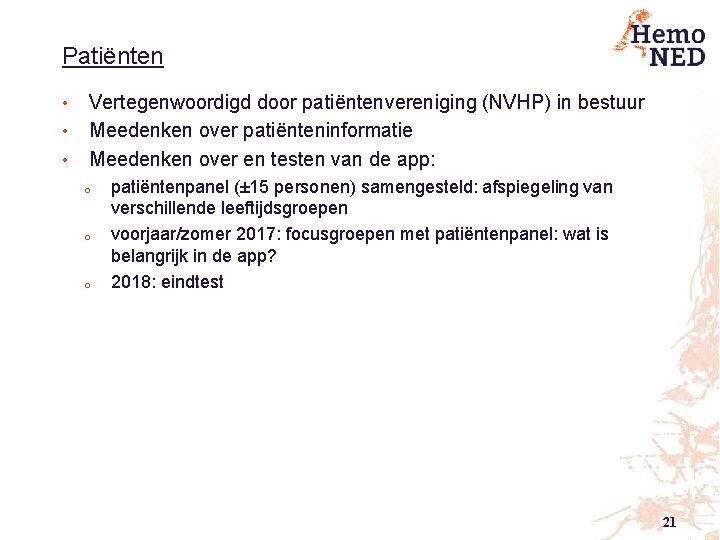 Hemo
NED

Patiënten

• Vertegenwoordigd door patiëntenvereniging (NVHP) in bestuur
• Meedenken over patiënteninformatie
• Meedenken over en testen van de app:
  o patiëntenpanel (±15 personen) samengesteld: afspiegeling van verschillende leeftijdsgroepen
  o voorjaar/zomer 2017: focusgroepen met patiëntenpanel: wat is belangrijk in de app?
  o 2018: eindtest

21